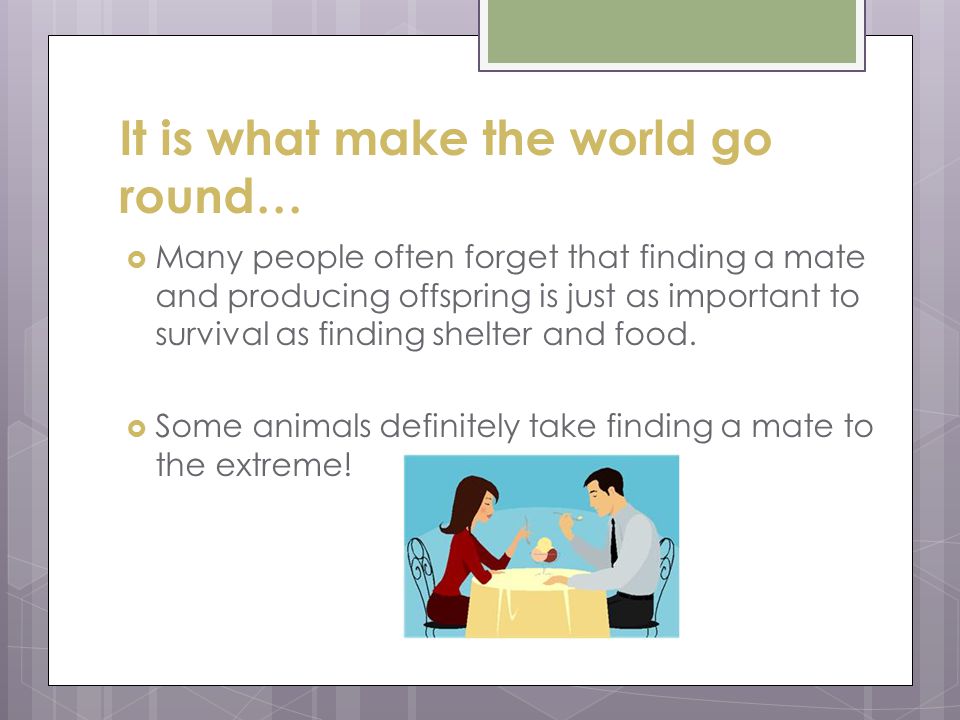 It is what make the world go round…

Many people often forget that finding a mate and producing offspring is just as important to survival as finding shelter and food.

Some animals definitely take finding a mate to the extreme!